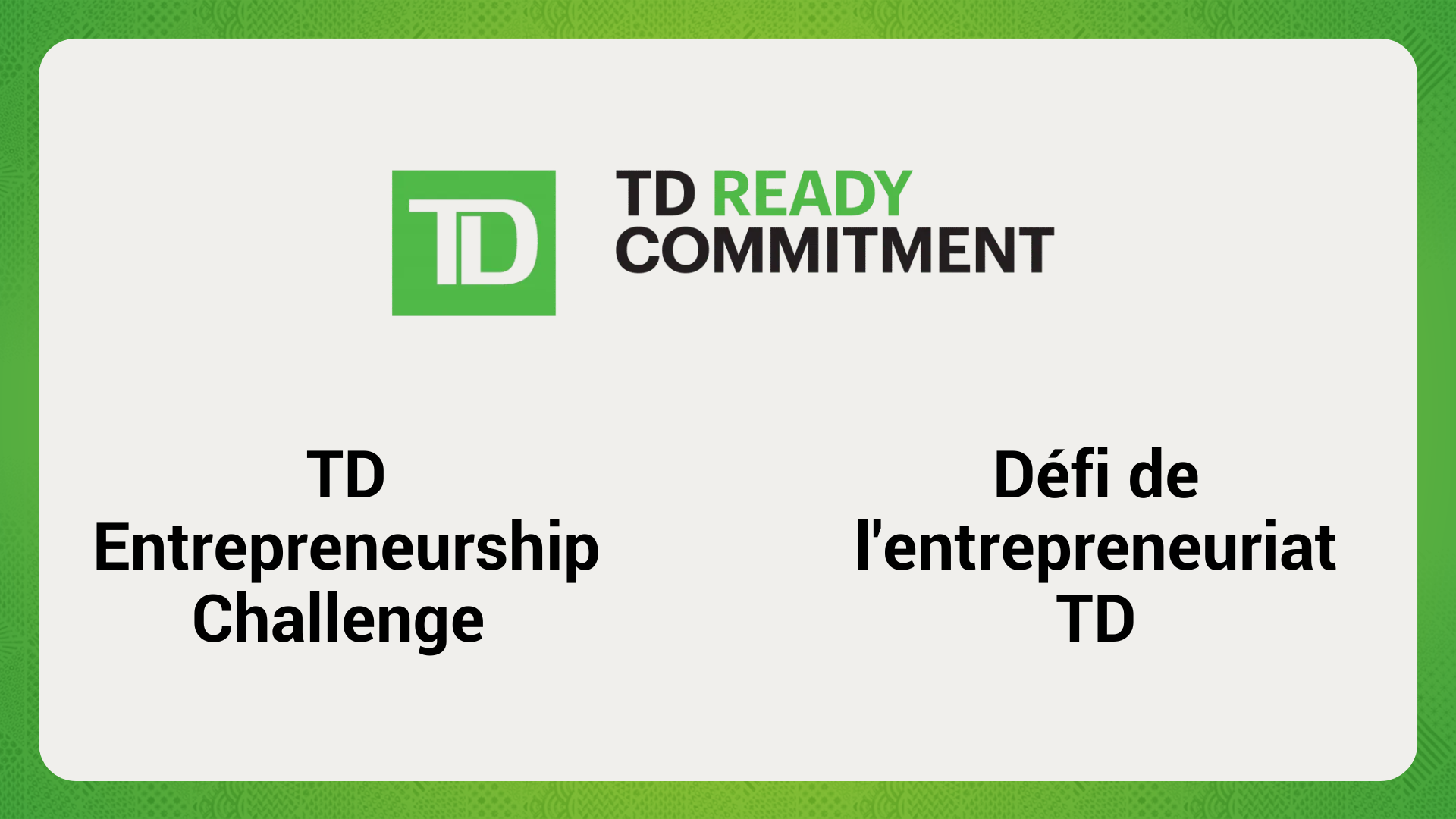 TD

TD READY COMMITMENT

TD Entrepreneurship Challenge

Défi de l'entrepreneuriat TD